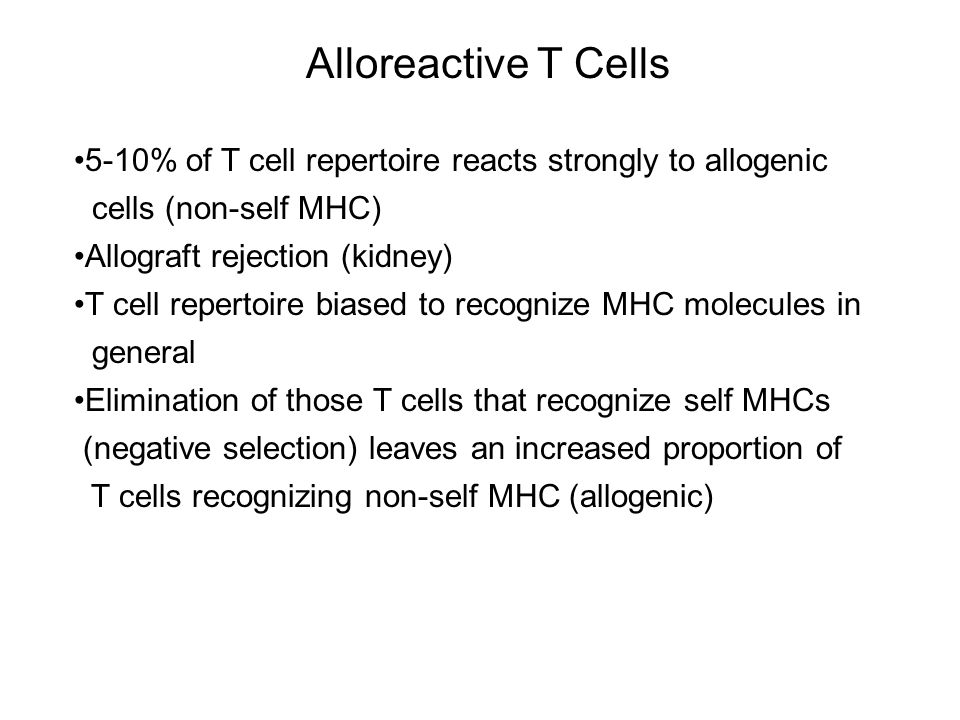 Alloreactive T Cells

•5-10% of T cell repertoire reacts strongly to allogenic cells (non-self MHC)
•Allograft rejection (kidney)
•T cell repertoire biased to recognize MHC molecules in general
•Elimination of those T cells that recognize self MHCs (negative selection) leaves an increased proportion of T cells recognizing non-self MHC (allogenic)